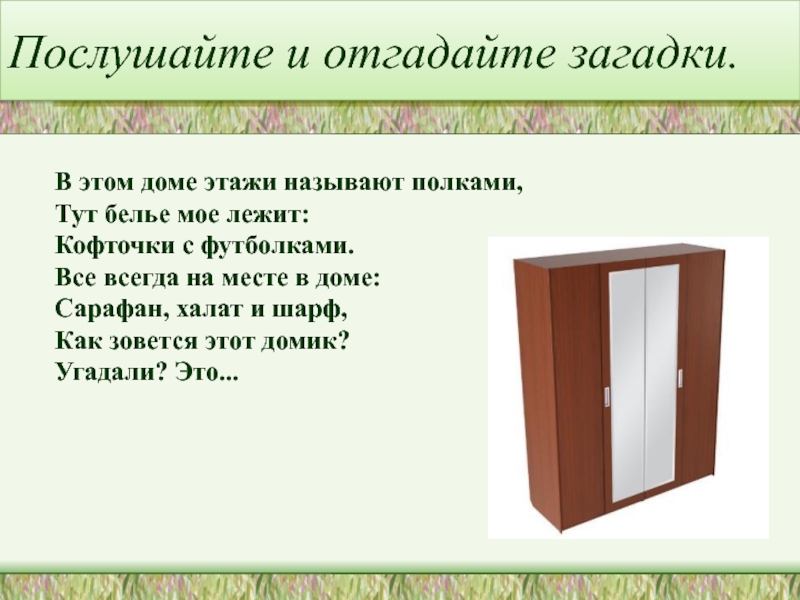 Послушайте и отгадайте загадки.

В этом доме этажи называют полками,
Тут белье мое лежит:
Кофточки с футболками.
Все всегда на месте в доме:
Сарафан, халат и шарф,
Как зовется этот домик?
Угадали? Это...